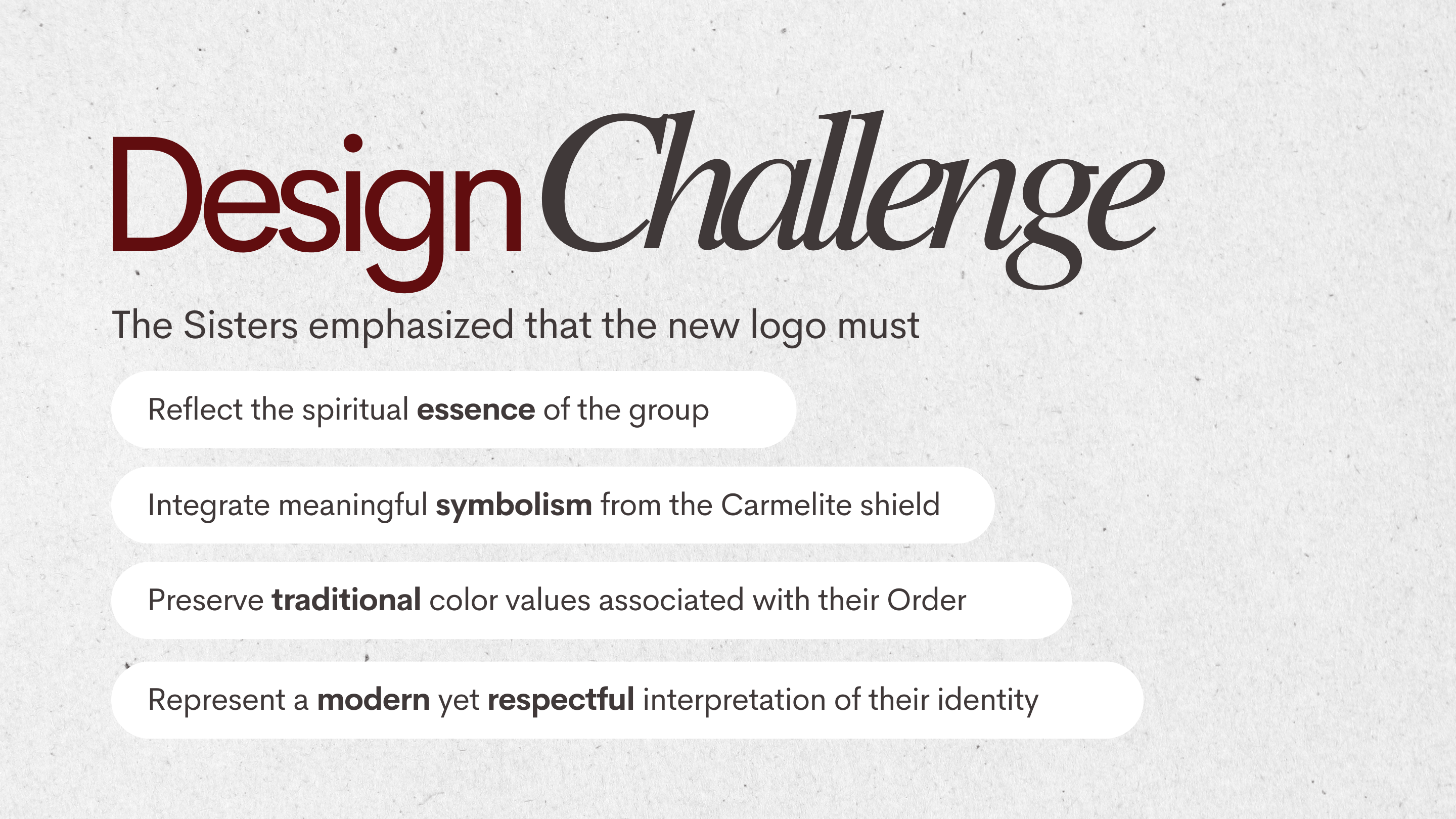 Design Challenge

The Sisters emphasized that the new logo must

Reflect the spiritual essence of the group

Integrate meaningful symbolism from the Carmelite shield

Preserve traditional color values associated with their Order

Represent a modern yet respectful interpretation of their identity